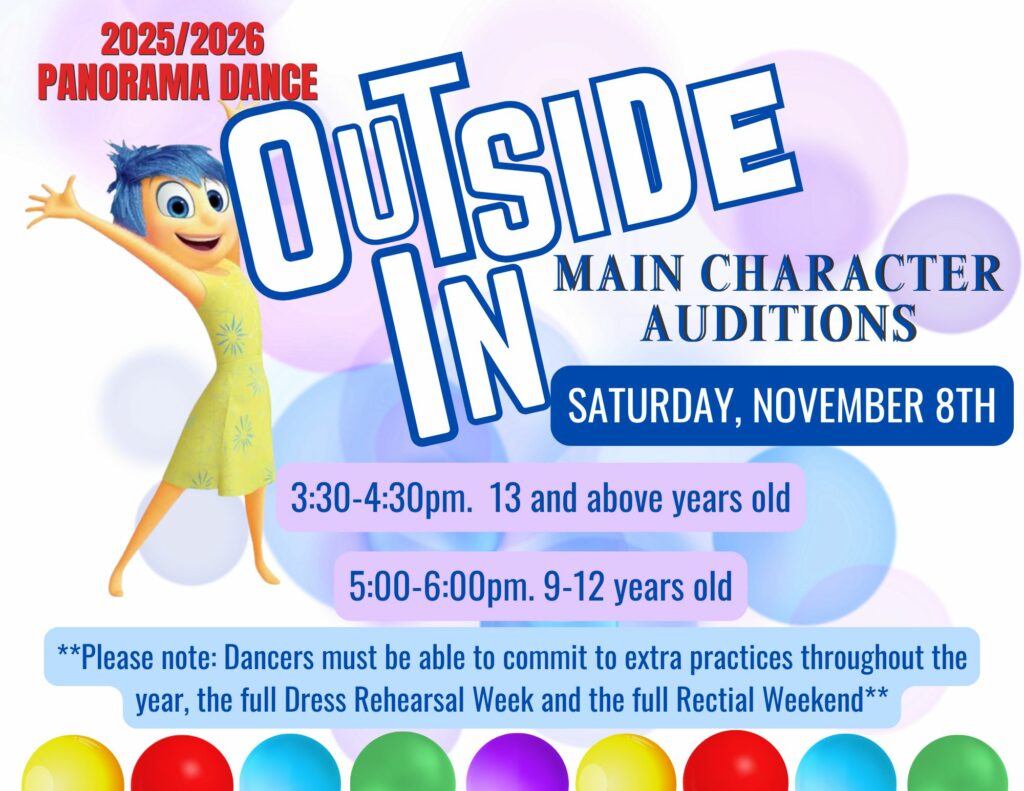 2025/2026
PANORAMA DANCE

OUTSIDE
IN

MAIN CHARACTER
AUDITIONS

SATURDAY, NOVEMBER 8TH

3:30-4:30pm.  13 and above years old

5:00-6:00pm. 9-12 years old

**Please note: Dancers must be able to commit to extra practices throughout the year, the full Dress Rehearsal Week and the full Rectial Weekend**